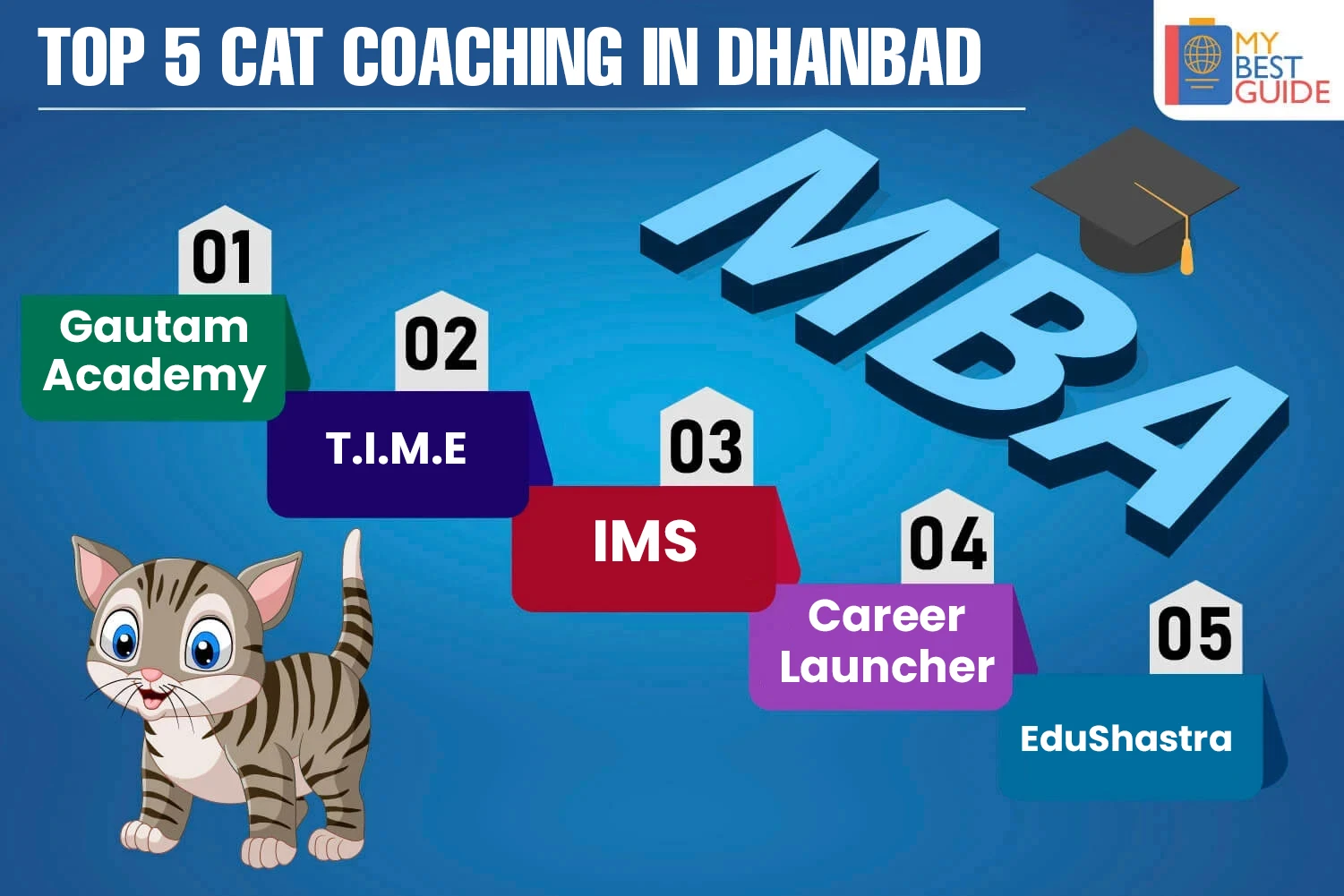 TOP 5 CAT COACHING IN DHANBAD

MY BEST GUIDE

MBA

01
Gautam Academy

02
T.I.M.E

03
IMS

04
Career Launcher

05
EduShastra